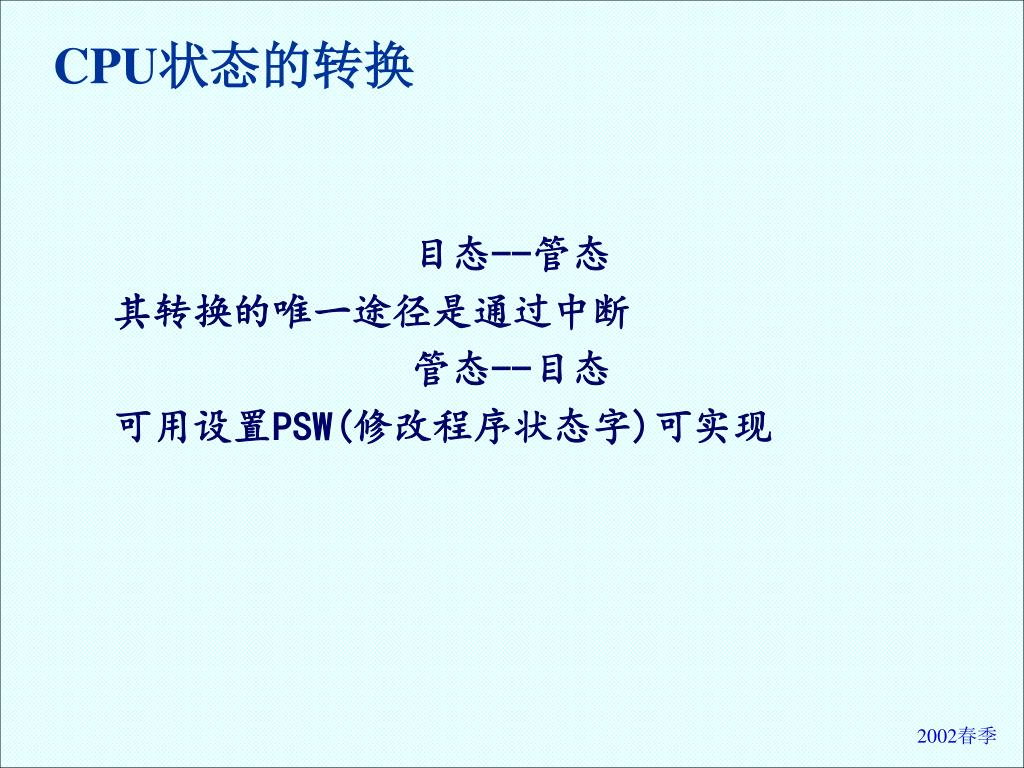 CPU状态的转换

目态--管态

其转换的唯一途径是通过中断

管态--目态

可用设置PSW(修改程序状态字)可实现

2002春季